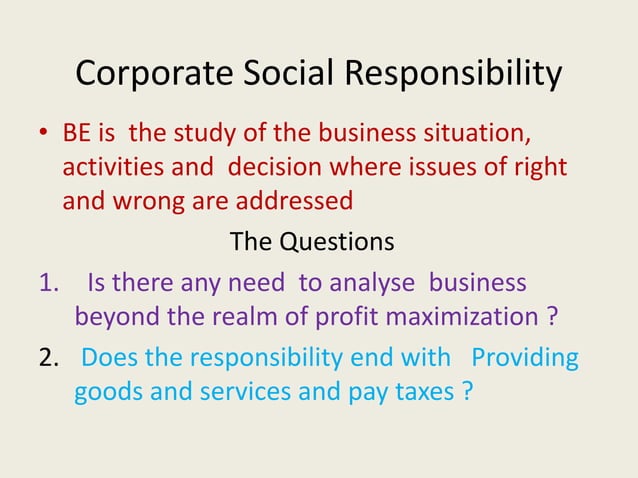 Corporate Social Responsibility

• BE is the study of the business situation, activities and decision where issues of right and wrong are addressed

The Questions

1. Is there any need to analyse business beyond the realm of profit maximization ?

2. Does the responsibility end with Providing goods and services and pay taxes ?